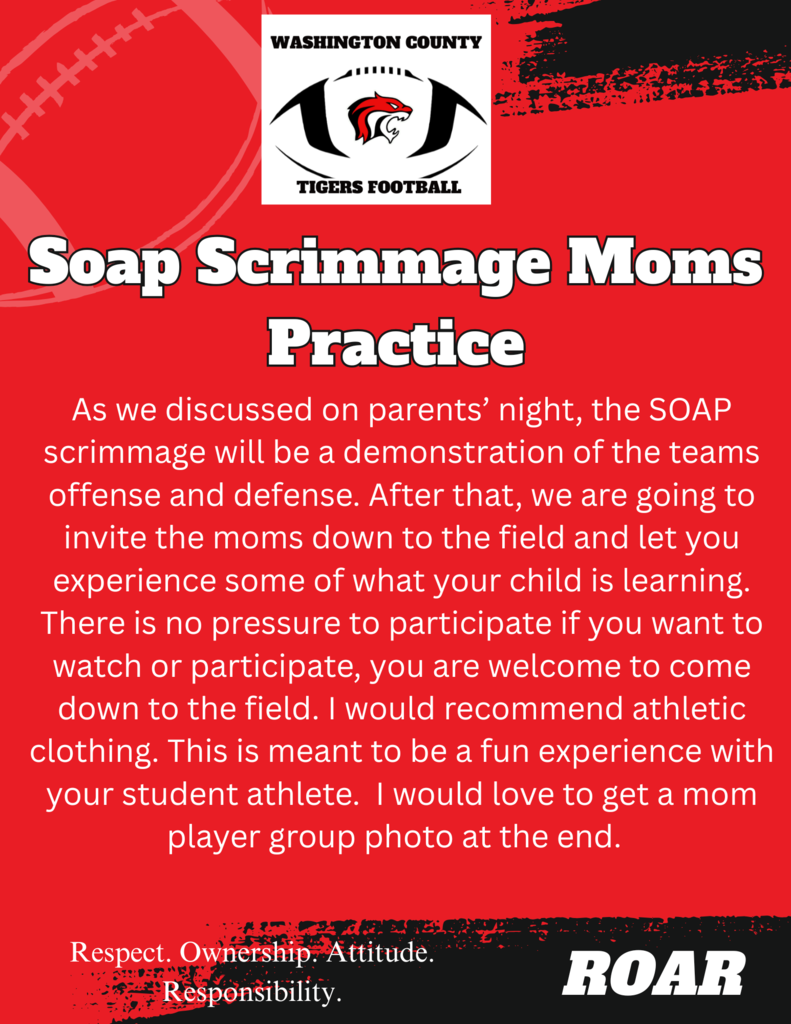 WASHINGTON COUNTY

TIGERS FOOTBALL

Soap Scrimmage Moms Practice

As we discussed on parents' night, the SOAP scrimmage will be a demonstration of the teams offense and defense. After that, we are going to invite the moms down to the field and let you experience some of what your child is learning. There is no pressure to participate if you want to watch or participate, you are welcome to come down to the field. I would recommend athletic clothing. This is meant to be a fun experience with your student athlete. I would love to get a mom player group photo at the end.

Respect. Ownership. Attitude. Responsibility.

ROAR